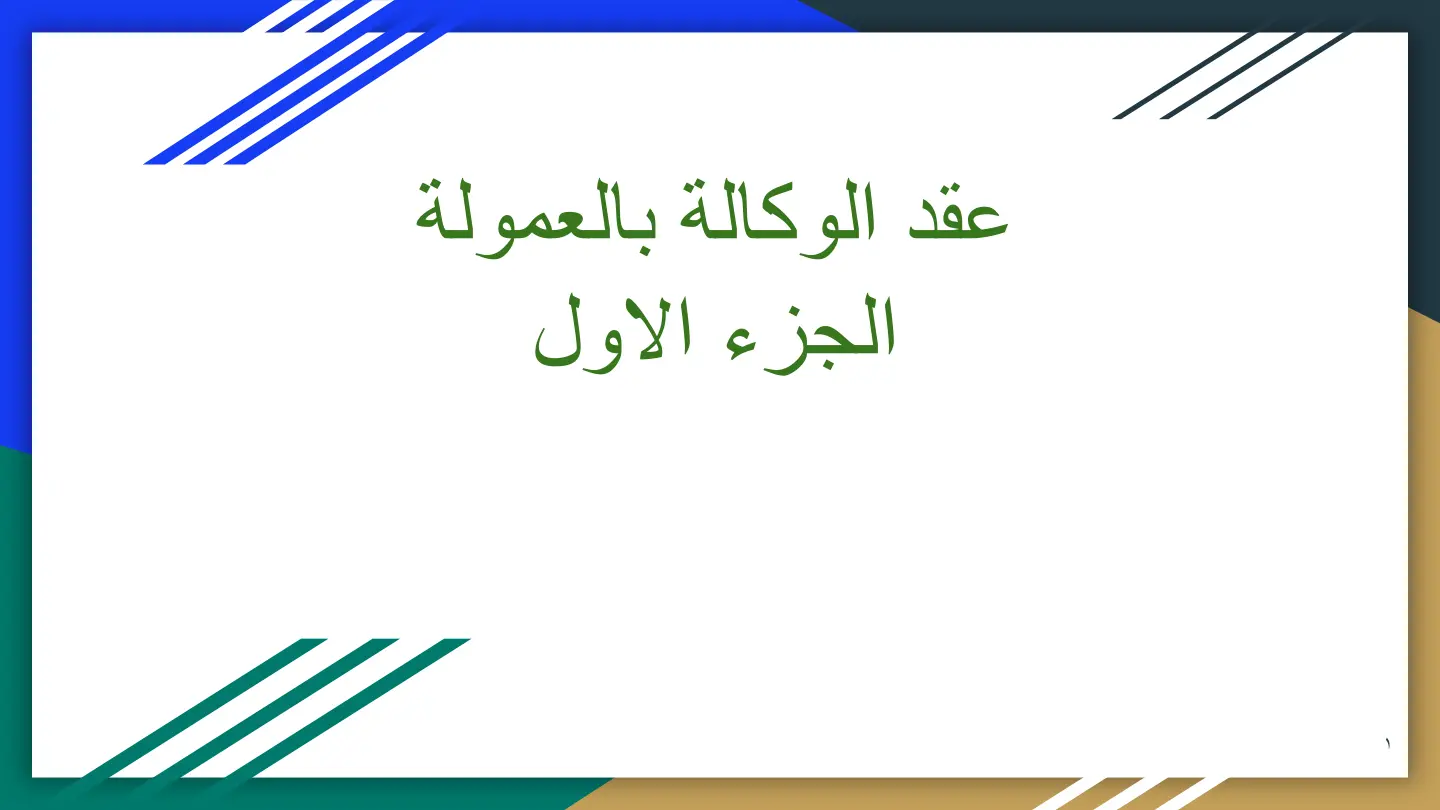 عقد الوكالة بالعمولة
الجزء الاول

١